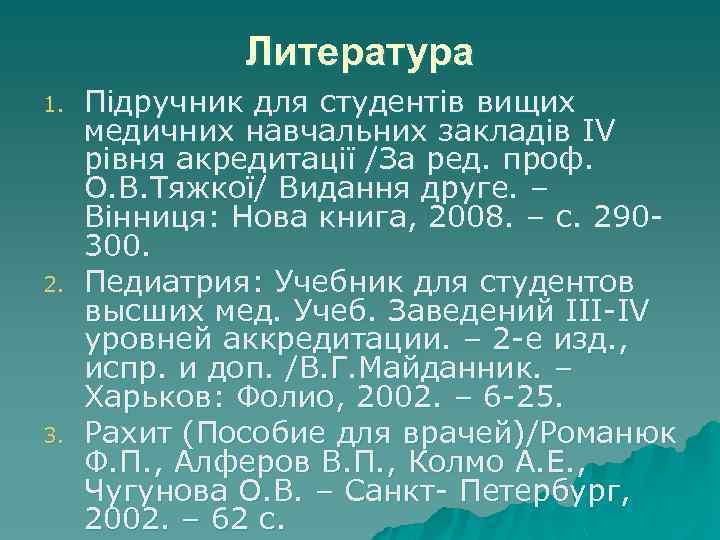 Литература

1. Підручник для студентів вищих медичних навчальних закладів IV рівня акредитації /За ред. проф. О.В.Тяжкої/ Видання друге. – Вінниця: Нова книга, 2008. – с. 290-300.
2. Педиатрия: Учебник для студентов высших мед. Учеб. Заведений III-IV уровней аккредитации. – 2-е изд., испр. и доп. /В.Г.Майданник. – Харьков: Фолио, 2002. – 6-25.
3. Рахит (Пособие для врачей)/Романюк Ф.П., Алферов В.П., Колмо А.Е., Чугунова О.В. – Санкт- Петербург, 2002. – 62 с.